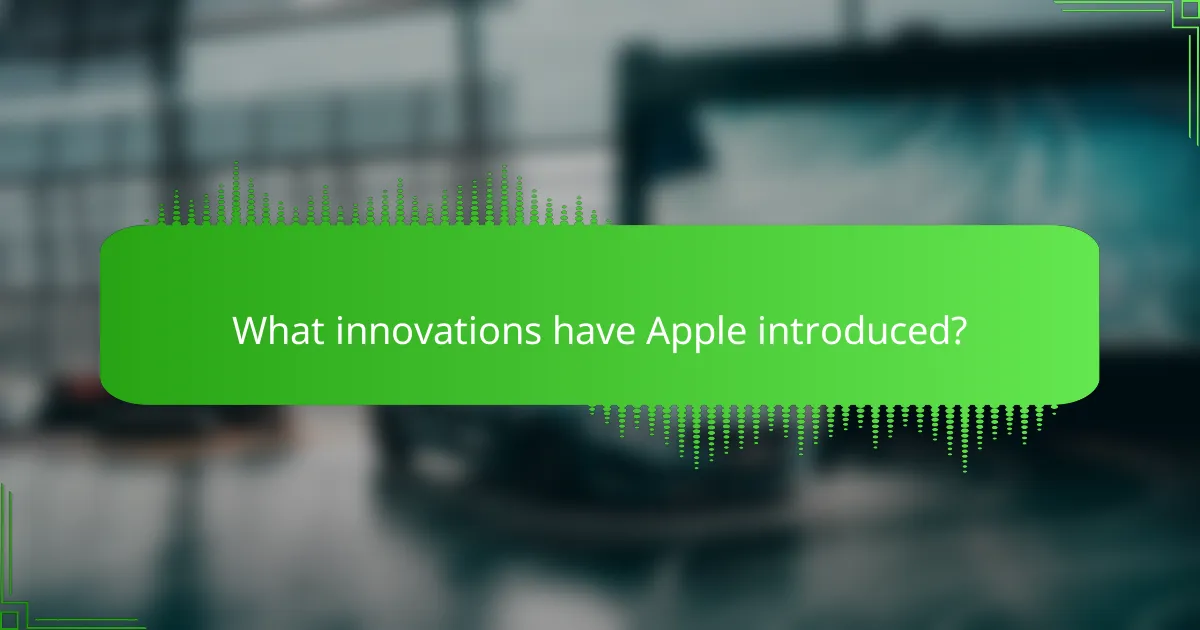 What innovations have Apple introduced?